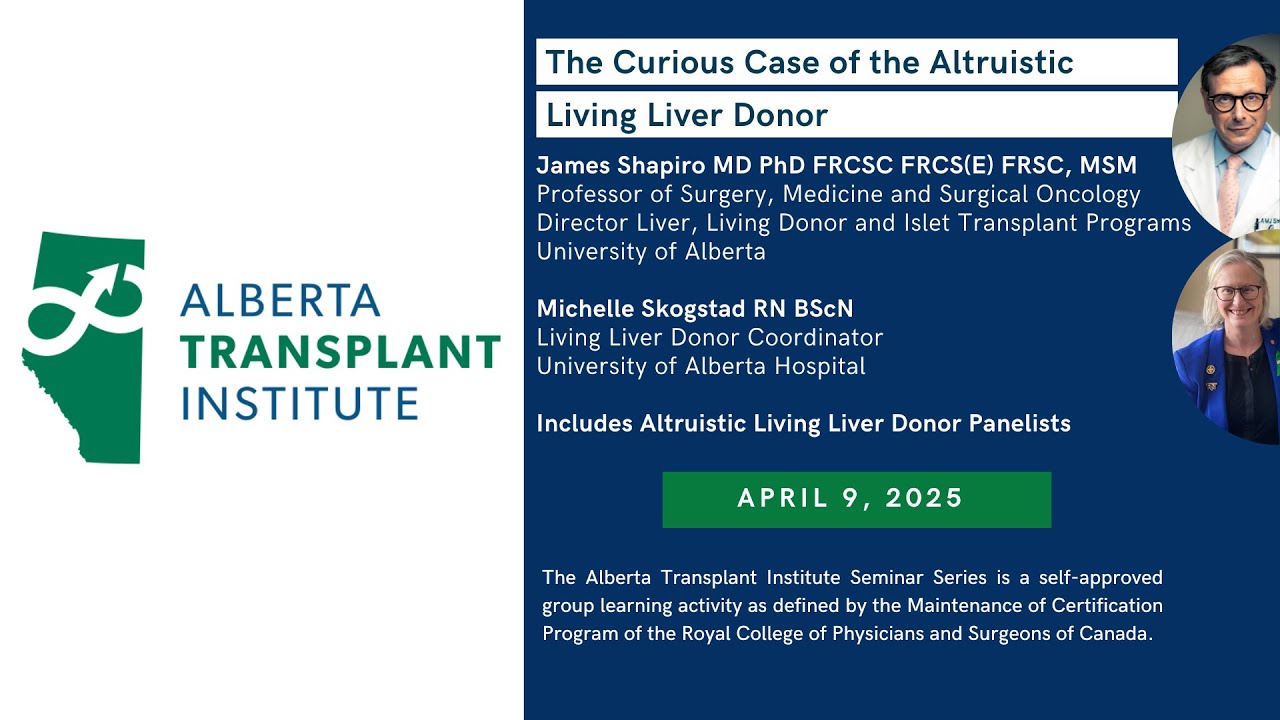 ALBERTA
TRANSPLANT
INSTITUTE

The Curious Case of the Altruistic
Living Liver Donor

James Shapiro MD PhD FRCSC FRCS(E) FRSC, MSM
Professor of Surgery, Medicine and Surgical Oncology
Director Liver, Living Donor and Islet Transplant Programs
University of Alberta

Michelle Skogstad RN BScN
Living Liver Donor Coordinator
University of Alberta Hospital

Includes Altruistic Living Liver Donor Panelists

APRIL 9, 2025

The Alberta Transplant Institute Seminar Series is a self-approved group learning activity as defined by the Maintenance of Certification Program of the Royal College of Physicians and Surgeons of Canada.